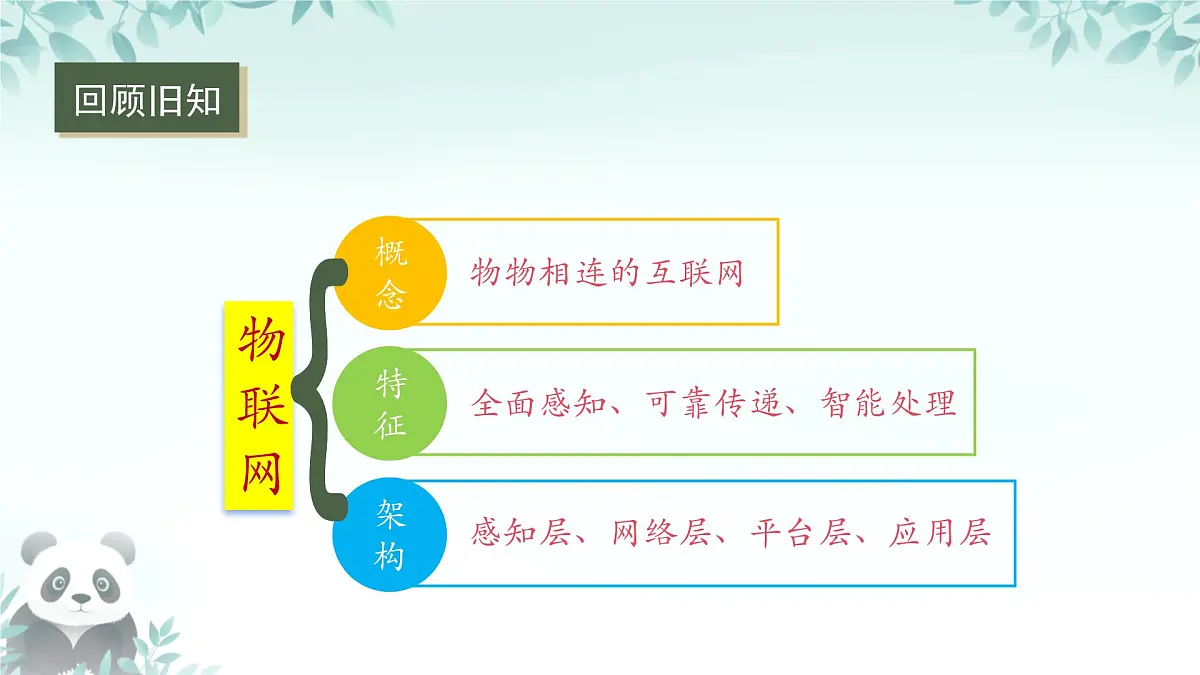 回顾旧知

物联网

概念
物物相连的互联网

特征
全面感知、可靠传递、智能处理

架构
感知层、网络层、平台层、应用层